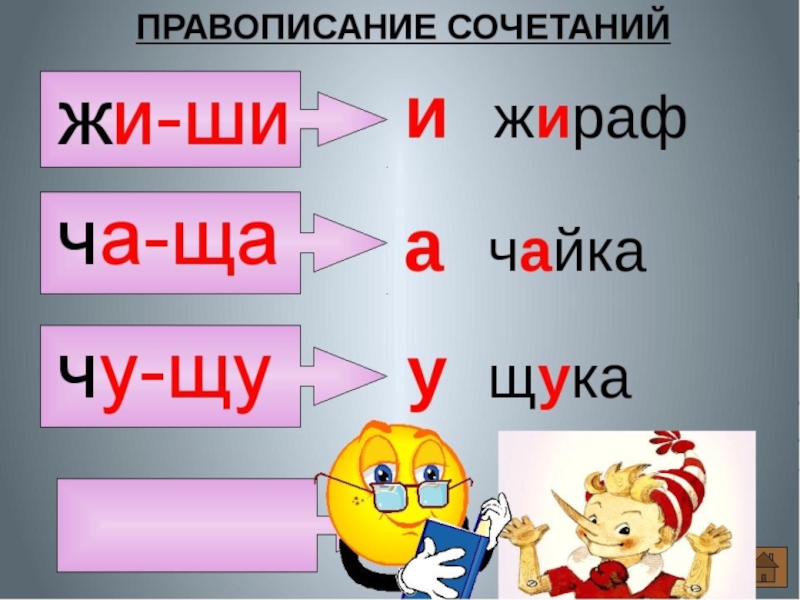 ПРАВОПИСАНИЕ СОЧЕТАНИЙ

жи-ши и жираф

ча-ща а чайка

чу-щу у щука